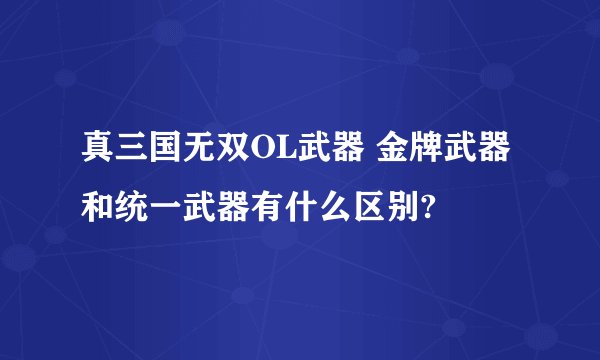 真三国无双OL武器 金牌武器和统一武器有什么区别?